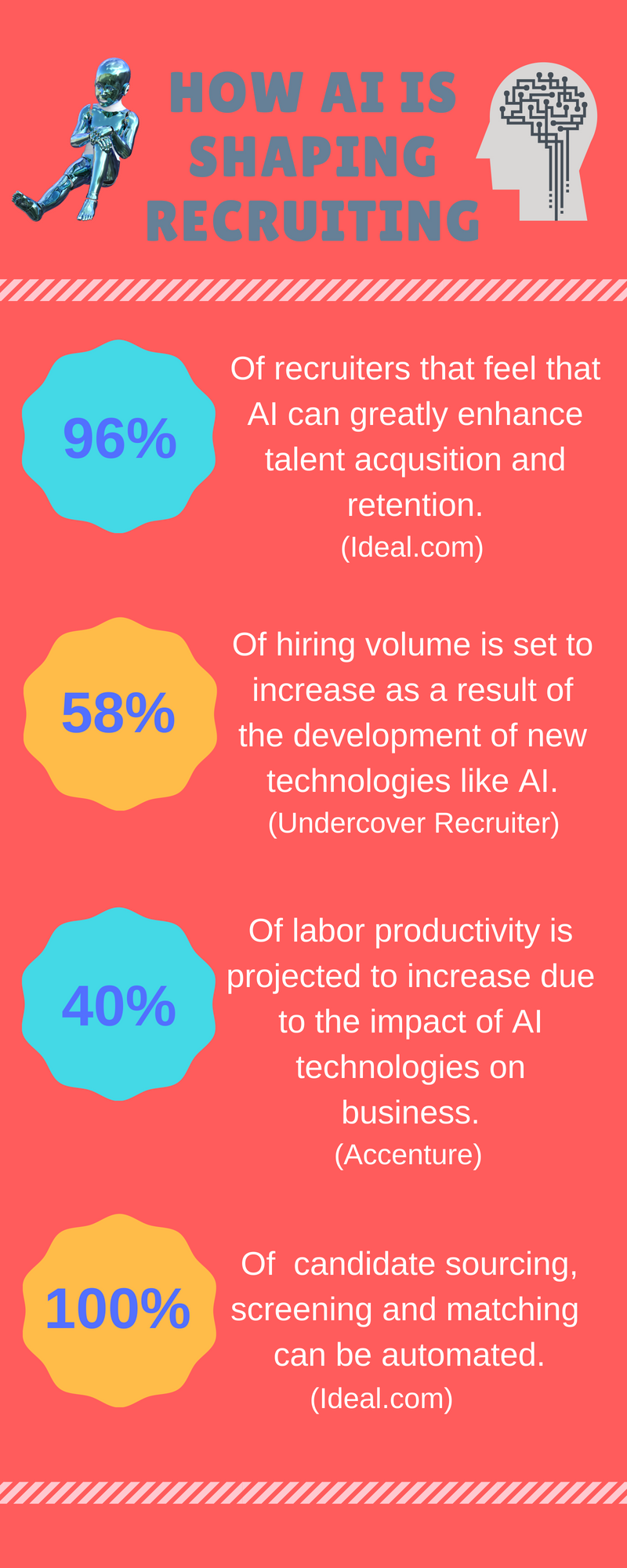 HOW AI IS SHAPING RECRUITING

96%

Of recruiters that feel that AI can greatly enhance talent acqusition and retention.
(Ideal.com)

58%

Of hiring volume is set to increase as a result of the development of new technologies like AI.
(Undercover Recruiter)

40%

Of labor productivity is projected to increase due to the impact of AI technologies on business.
(Accenture)

100%

Of candidate sourcing, screening and matching can be automated.
(Ideal.com)